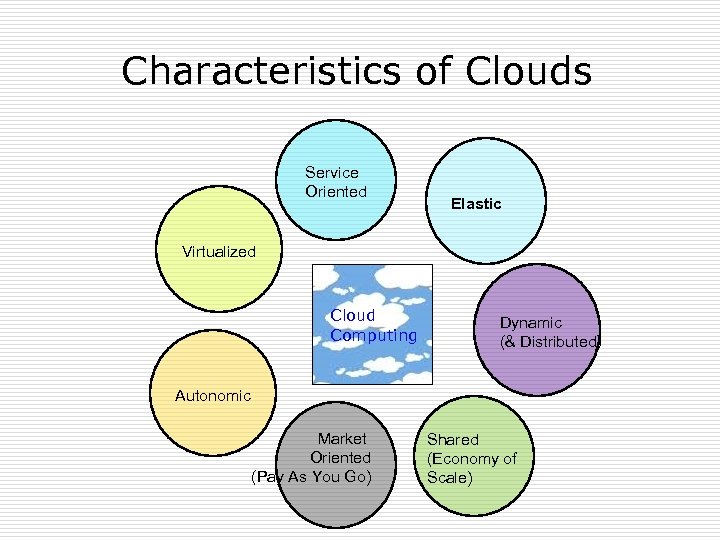 Characteristics of Clouds

Service Oriented

Elastic

Virtualized

Cloud Computing

Dynamic (& Distributed)

Autonomic

Market Oriented (Pay As You Go)

Shared (Economy of Scale)